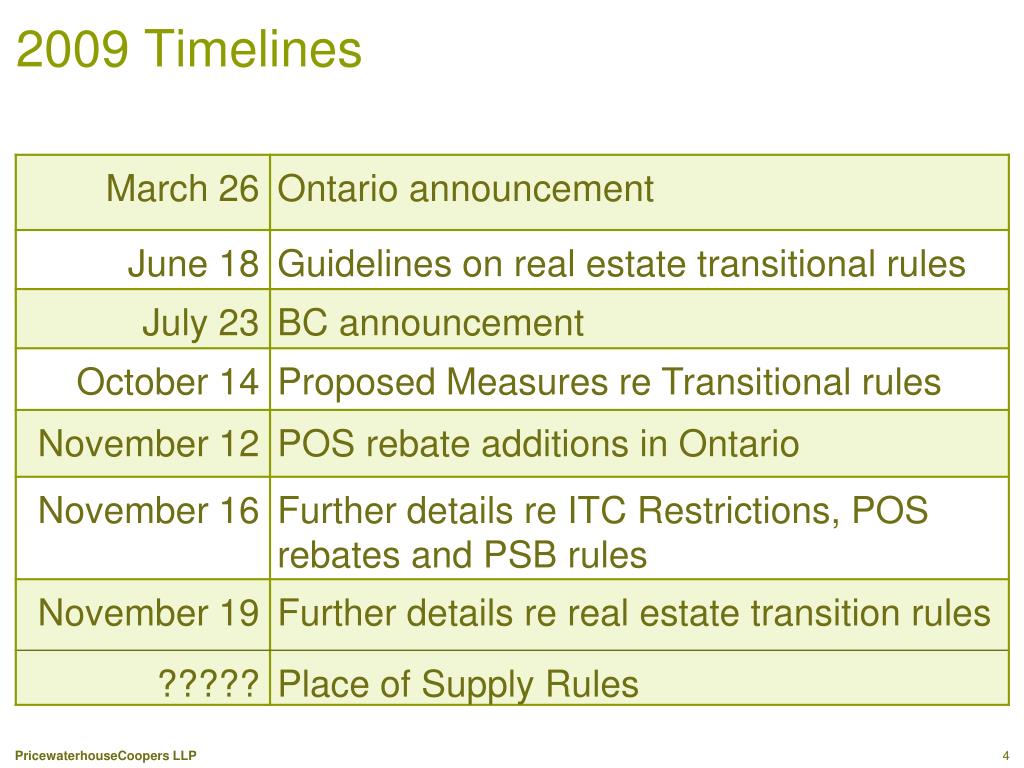 2009 Timelines

| | |
|---|---|
| March 26 | Ontario announcement |
| June 18 | Guidelines on real estate transitional rules |
| July 23 | BC announcement |
| October 14 | Proposed Measures re Transitional rules |
| November 12 | POS rebate additions in Ontario |
| November 16 | Further details re ITC Restrictions, POS rebates and PSB rules |
| November 19 | Further details re real estate transition rules |
| ????? | Place of Supply Rules |

PricewaterhouseCoopers LLP

4